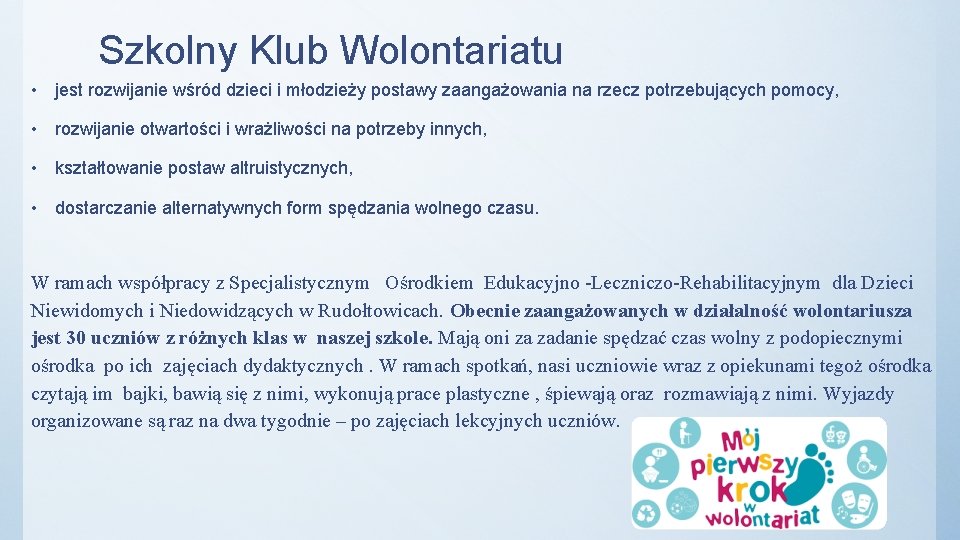 Szkolny Klub Wolontariatu

• jest rozwijanie wśród dzieci i młodzieży postawy zaangażowania na rzecz potrzebujących pomocy,

• rozwijanie otwartości i wrażliwości na potrzeby innych,

• kształtowanie postaw altruistycznych,

• dostarczanie alternatywnych form spędzania wolnego czasu.

W ramach współpracy z Specjalistycznym Ośrodkiem Edukacyjno -Leczniczo-Rehabilitacyjnym dla Dzieci Niewidomych i Niedowidzących w Rudołtowicach. Obecnie zaangażowanych w działalność wolontariusza jest 30 uczniów z różnych klas w naszej szkole. Mają oni za zadanie spędzać czas wolny z podopiecznymi ośrodka po ich zajęciach dydaktycznych . W ramach spotkań, nasi uczniowie wraz z opiekunami tegoż ośrodka czytają im bajki, bawią się z nimi, wykonują prace plastyczne , śpiewają oraz rozmawiają z nimi. Wyjazdy organizowane są raz na dwa tygodnie – po zajęciach lekcyjnych uczniów.

Mój pierwszy krok w wolontariat